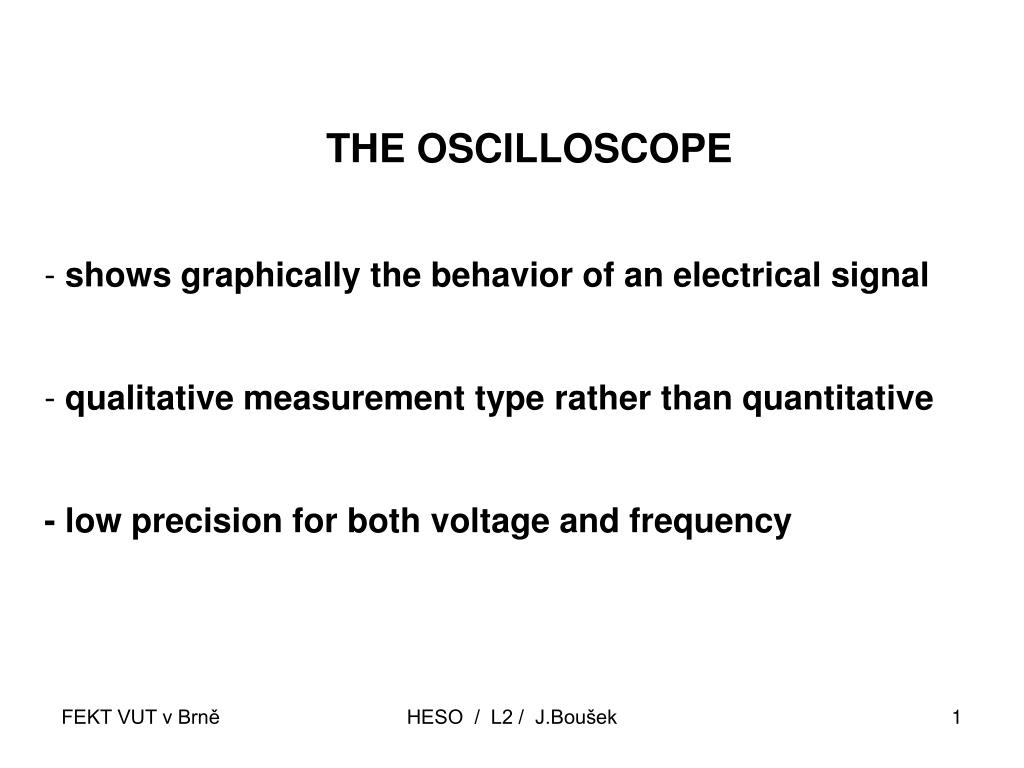 THE OSCILLOSCOPE

- shows graphically the behavior of an electrical signal

- qualitative measurement type rather than quantitative

- low precision for both voltage and frequency

FEKT VUT v Brně

HESO / L2 / J.Boušek

1